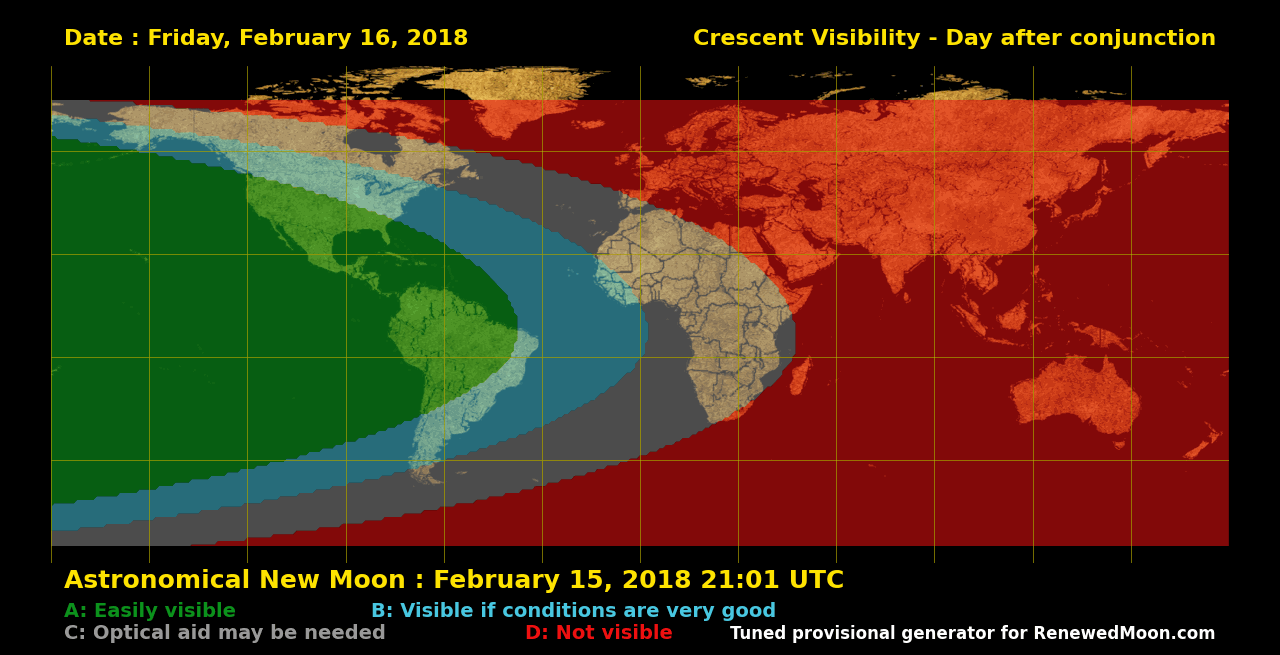 Date : Friday, February 16, 2018

Crescent Visibility - Day after conjunction

Astronomical New Moon : February 15, 2018 21:01 UTC

A: Easily visible
B: Visible if conditions are very good
C: Optical aid may be needed
D: Not visible
Tuned provisional generator for RenewedMoon.com